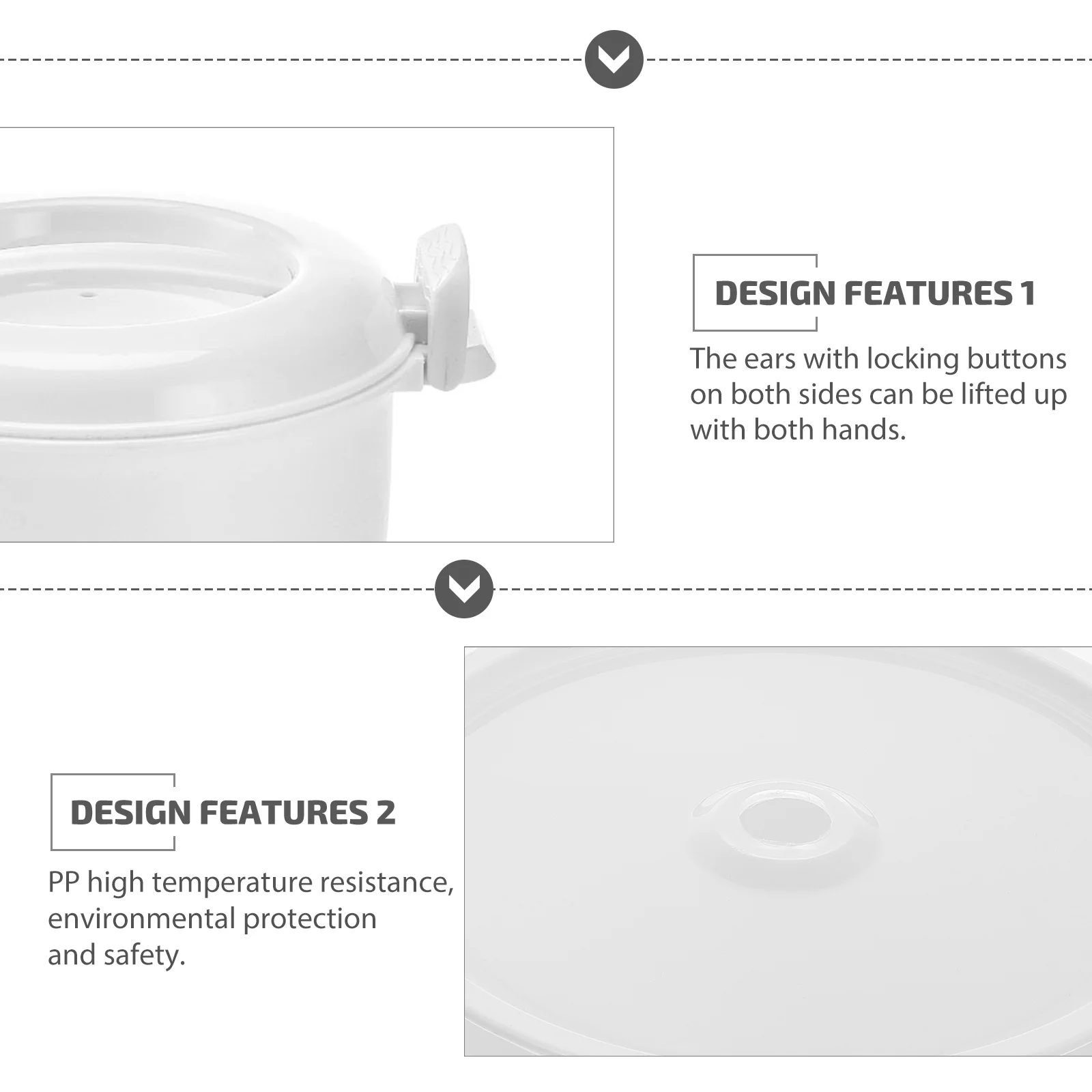 DESIGN FEATURES 1

The ears with locking buttons on both sides can be lifted up with both hands.

DESIGN FEATURES 2

PP high temperature resistance, environmental protection and safety.